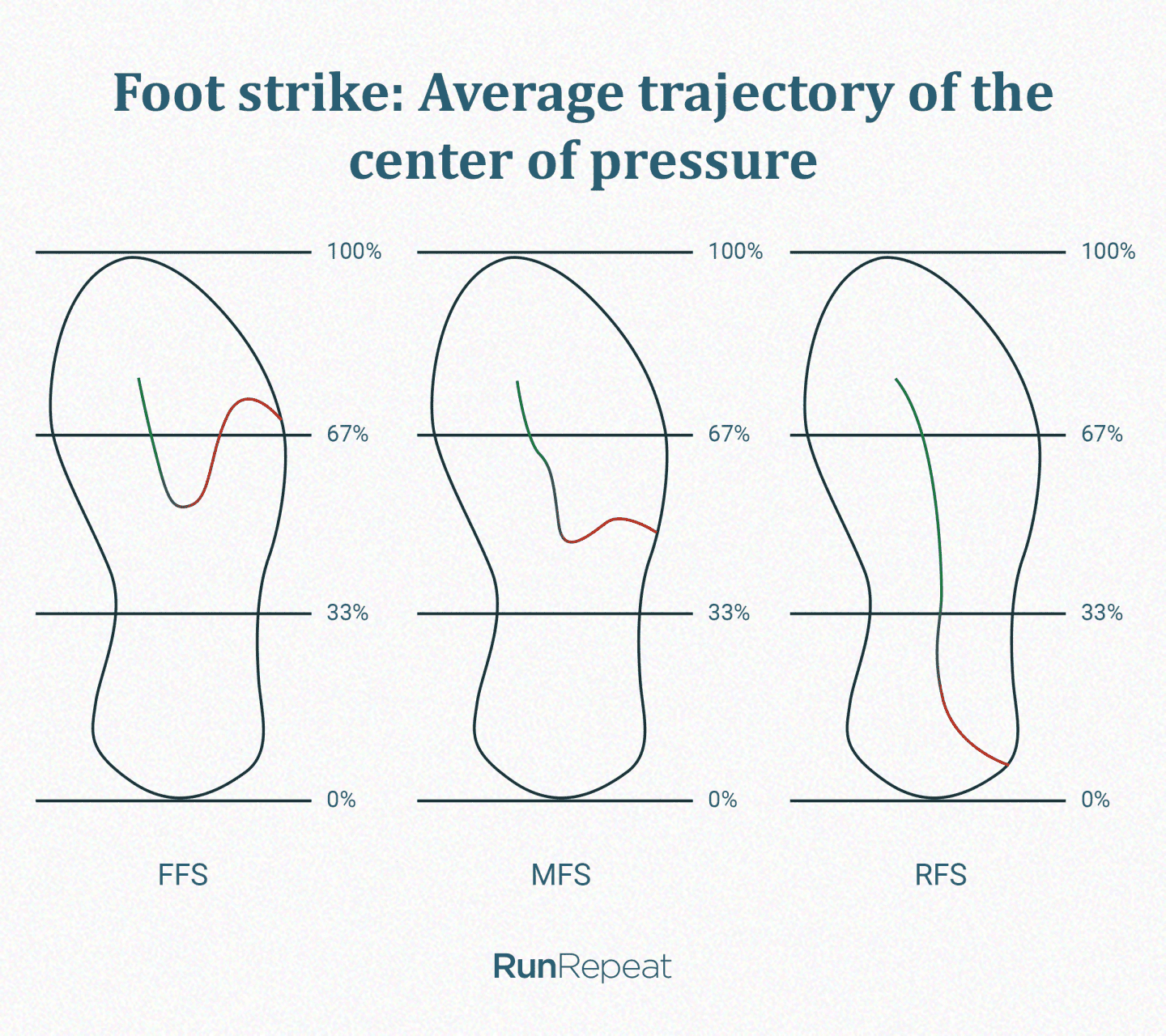 Foot strike: Average trajectory of the center of pressure

100%
67%
33%
0%
FFS

100%
67%
33%
0%
MFS

100%
67%
33%
0%
RFS

RunRepeat